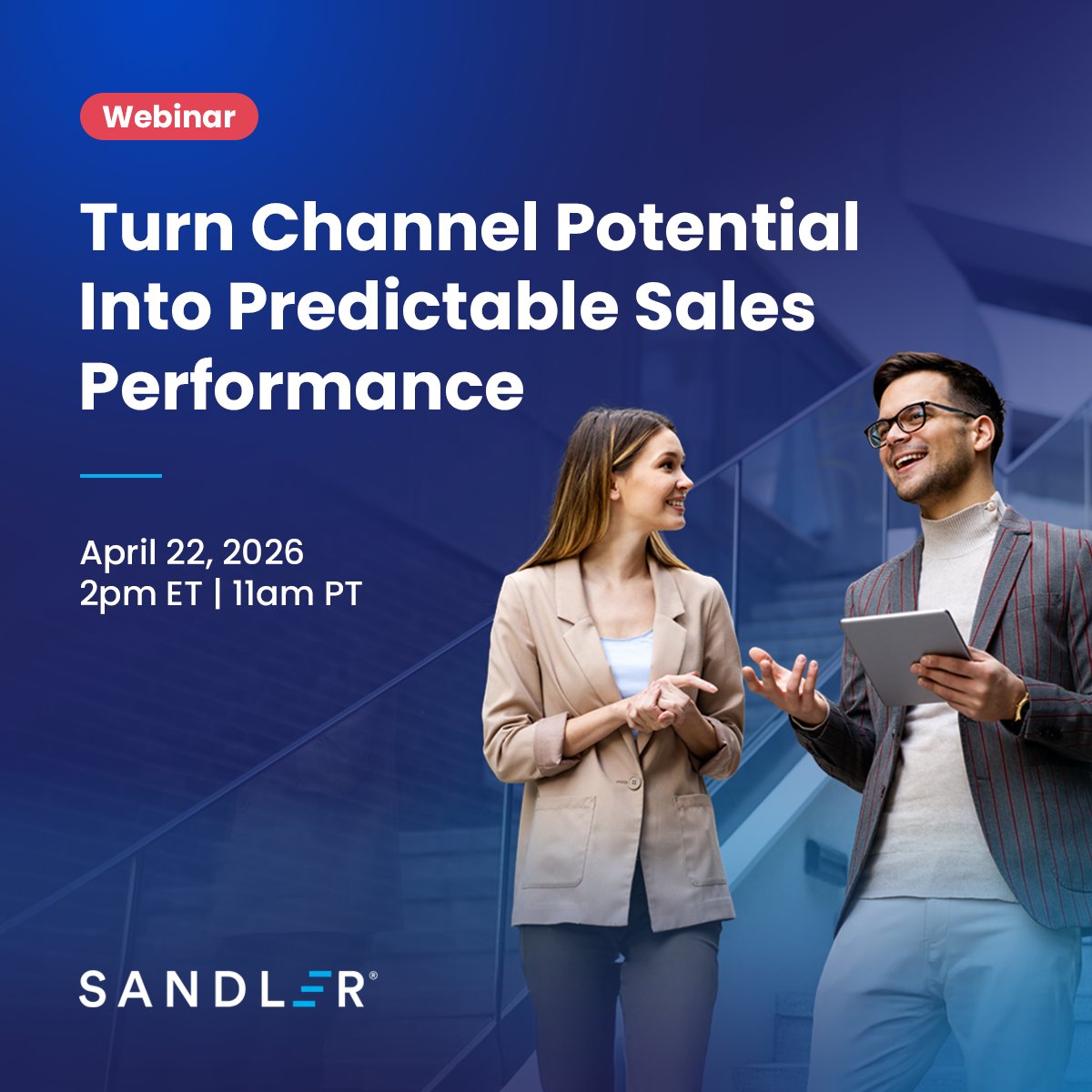 Webinar

Turn Channel Potential Into Predictable Sales Performance

April 22, 2026
2pm ET | 11am PT

SANDLER®